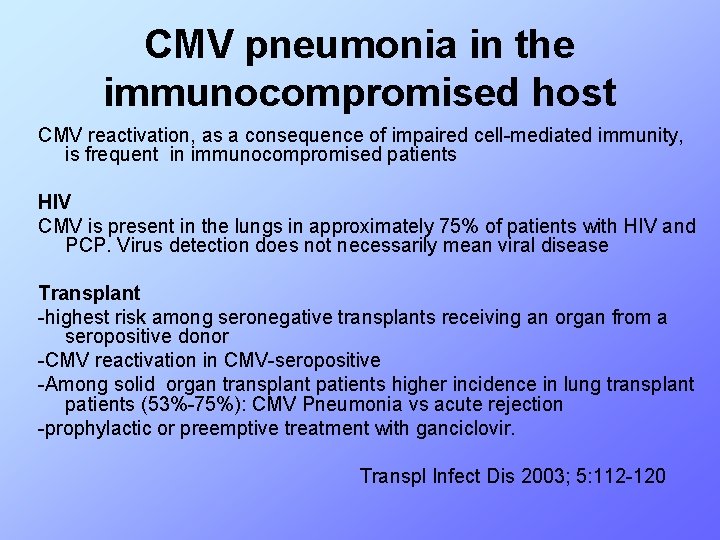 CMV pneumonia in the immunocompromised host

CMV reactivation, as a consequence of impaired cell-mediated immunity, is frequent in immunocompromised patients

HIV
CMV is present in the lungs in approximately 75% of patients with HIV and PCP. Virus detection does not necessarily mean viral disease

Transplant
-highest risk among seronegative transplants receiving an organ from a seropositive donor
-CMV reactivation in CMV-seropositive
-Among solid organ transplant patients higher incidence in lung transplant patients (53%-75%): CMV Pneumonia vs acute rejection
-prophylactic or preemptive treatment with ganciclovir.

Transpl Infect Dis 2003; 5:112-120